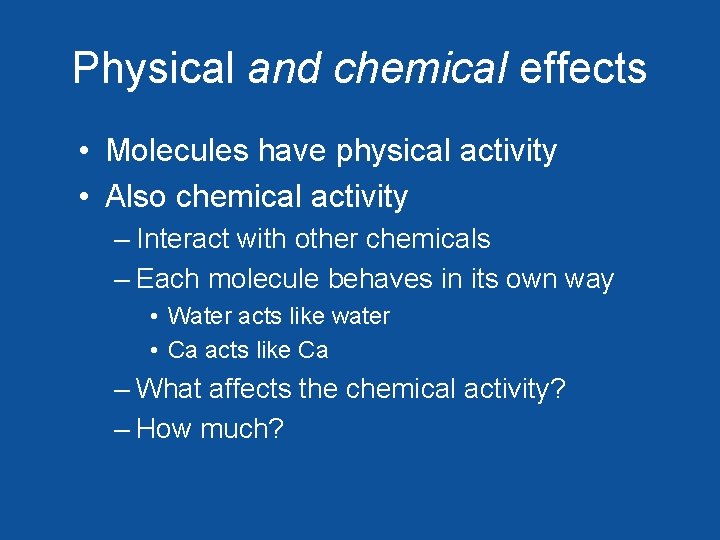 Physical and chemical effects

• Molecules have physical activity
• Also chemical activity
– Interact with other chemicals
– Each molecule behaves in its own way
• Water acts like water
• Ca acts like Ca
– What affects the chemical activity?
– How much?